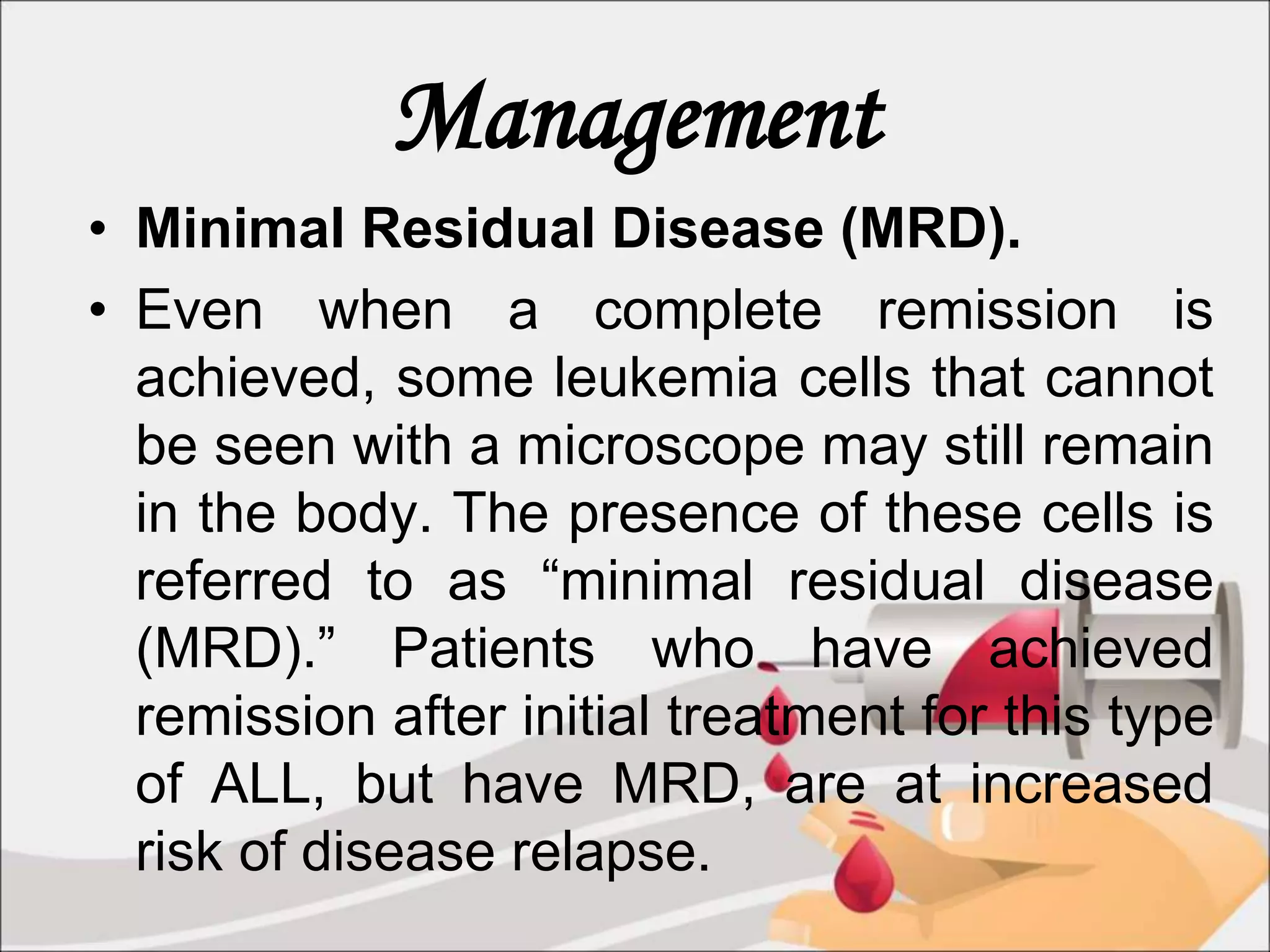 Management

• Minimal Residual Disease (MRD).

• Even when a complete remission is achieved, some leukemia cells that cannot be seen with a microscope may still remain in the body. The presence of these cells is referred to as “minimal residual disease (MRD).” Patients who have achieved remission after initial treatment for this type of ALL, but have MRD, are at increased risk of disease relapse.